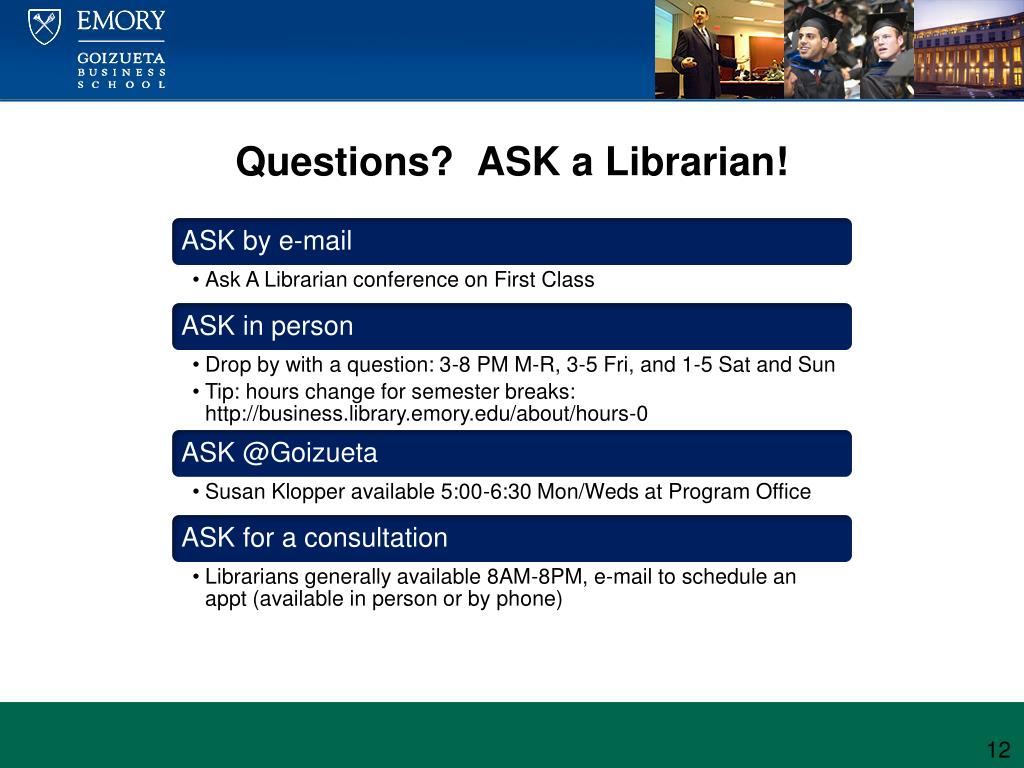 EMORY
GOIZUETA
BUSINESS
SCHOOL

Questions?  ASK a Librarian!

ASK by e-mail

• Ask A Librarian conference on First Class

ASK in person

• Drop by with a question: 3-8 PM M-R, 3-5 Fri, and 1-5 Sat and Sun
• Tip: hours change for semester breaks: http://business.library.emory.edu/about/hours-0

ASK @Goizueta

• Susan Klopper available 5:00-6:30 Mon/Weds at Program Office

ASK for a consultation

• Librarians generally available 8AM-8PM, e-mail to schedule an appt (available in person or by phone)

12